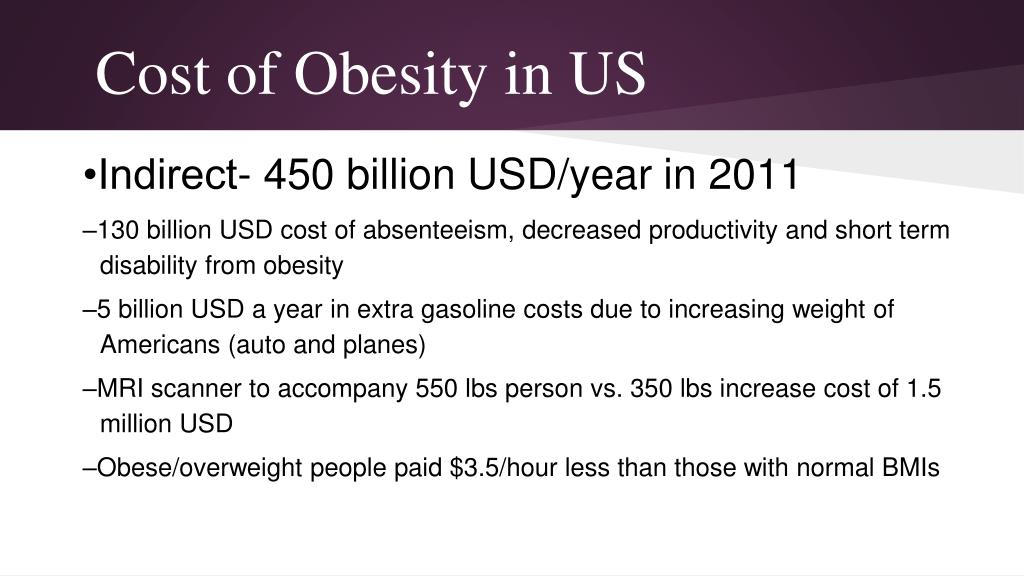 Cost of Obesity in US

•Indirect- 450 billion USD/year in 2011

–130 billion USD cost of absenteeism, decreased productivity and short term disability from obesity

–5 billion USD a year in extra gasoline costs due to increasing weight of Americans (auto and planes)

–MRI scanner to accompany 550 lbs person vs. 350 lbs increase cost of 1.5 million USD

–Obese/overweight people paid \$3.5/hour less than those with normal BMIs